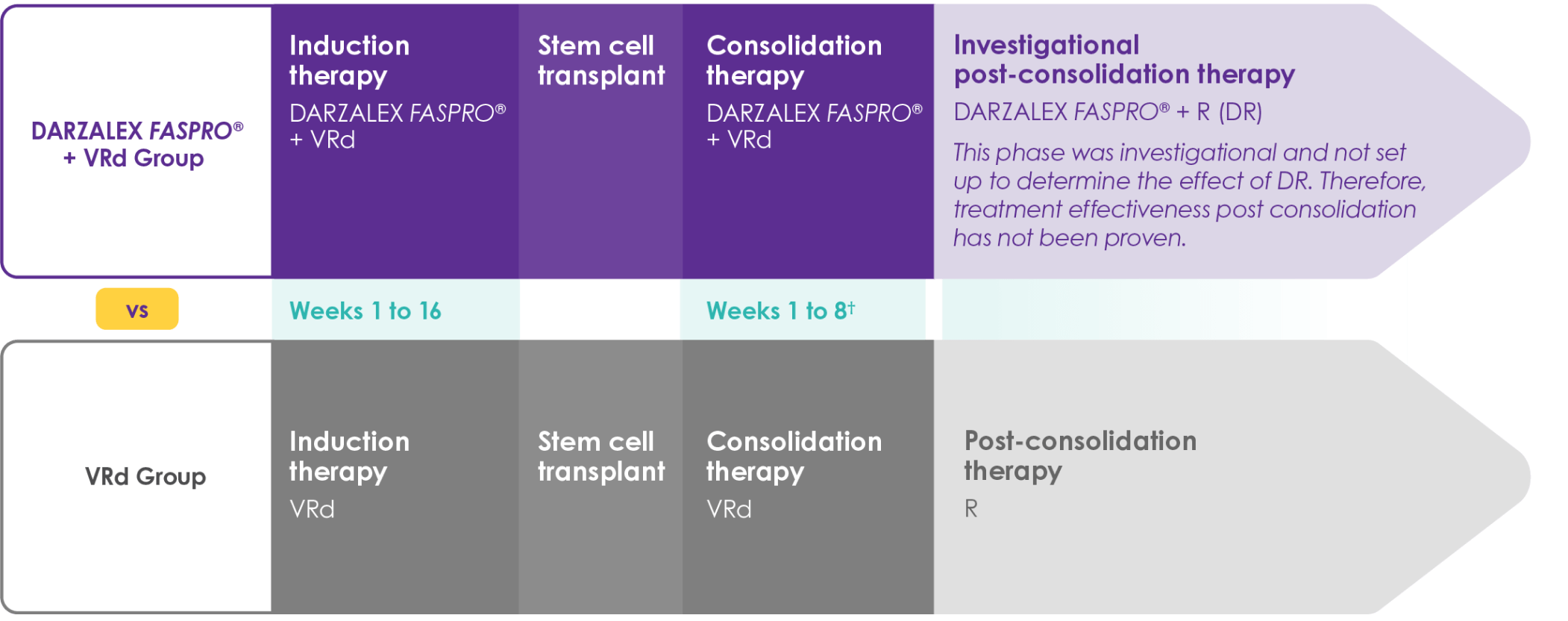 DARZALEX FASPRO® + VRd Group

Induction therapy
DARZALEX FASPRO® + VRd

Stem cell transplant

Consolidation therapy
DARZALEX FASPRO® + VRd

Investigational post-consolidation therapy
DARZALEX FASPRO® + R (DR)
This phase was investigational and not set up to determine the effect of DR. Therefore, treatment effectiveness post consolidation has not been proven.

vs

Weeks 1 to 16

Weeks 1 to 8†

VRd Group

Induction therapy
VRd

Stem cell transplant

Consolidation therapy
VRd

Post-consolidation therapy
R